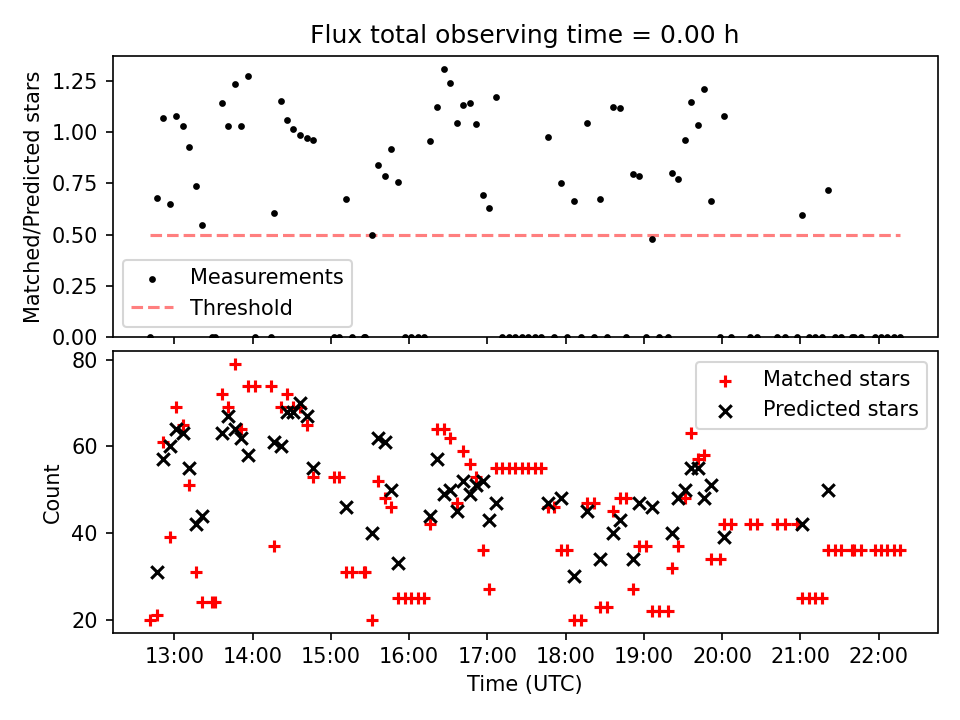 Flux total observing time = 0.00 h

Matched/Predicted stars

1.25
1.00
0.75
0.50
0.25
0.00

Measurements
Threshold

Count

80
60
40
20

Matched stars
Predicted stars

13:00 14:00 15:00 16:00 17:00 18:00 19:00 20:00 21:00 22:00

Time (UTC)